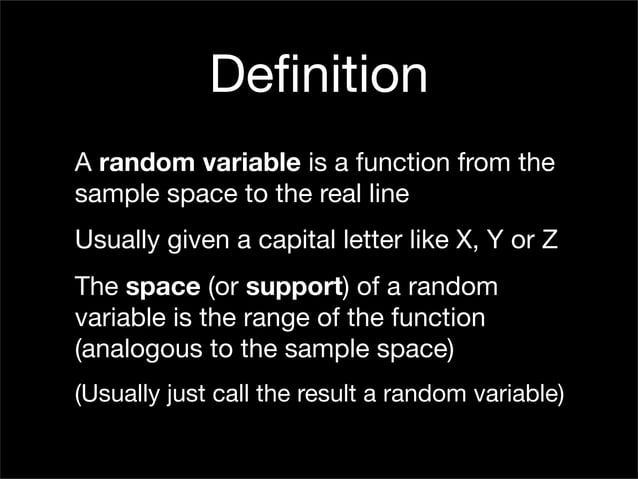 Definition

A random variable is a function from the sample space to the real line

Usually given a capital letter like X, Y or Z

The space (or support) of a random variable is the range of the function (analogous to the sample space)

(Usually just call the result a random variable)